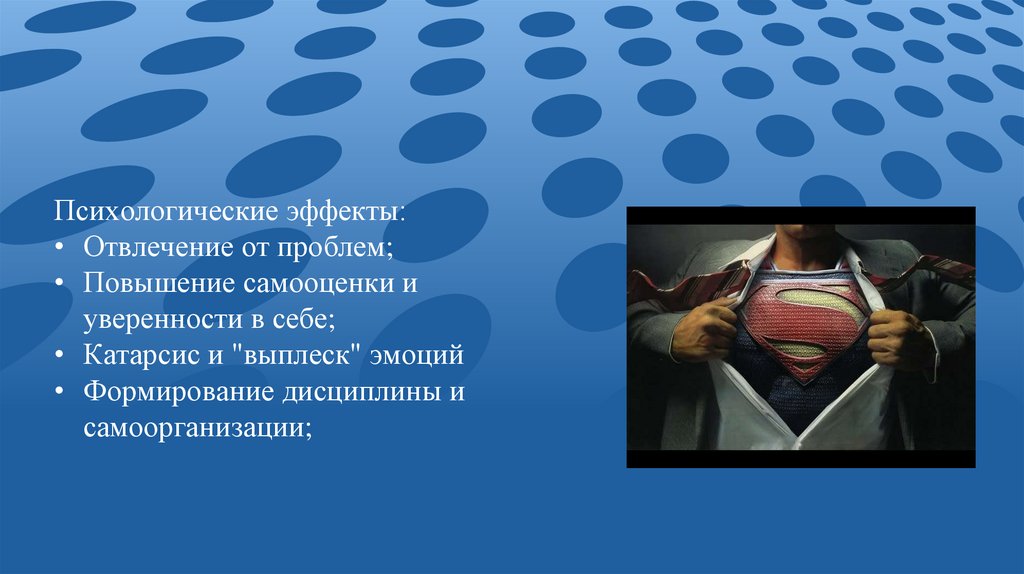 Психологические эффекты:
• Отвлечение от проблем;
• Повышение самооценки и уверенности в себе;
• Катарсис и "выплеск" эмоций
• Формирование дисциплины и самоорганизации;